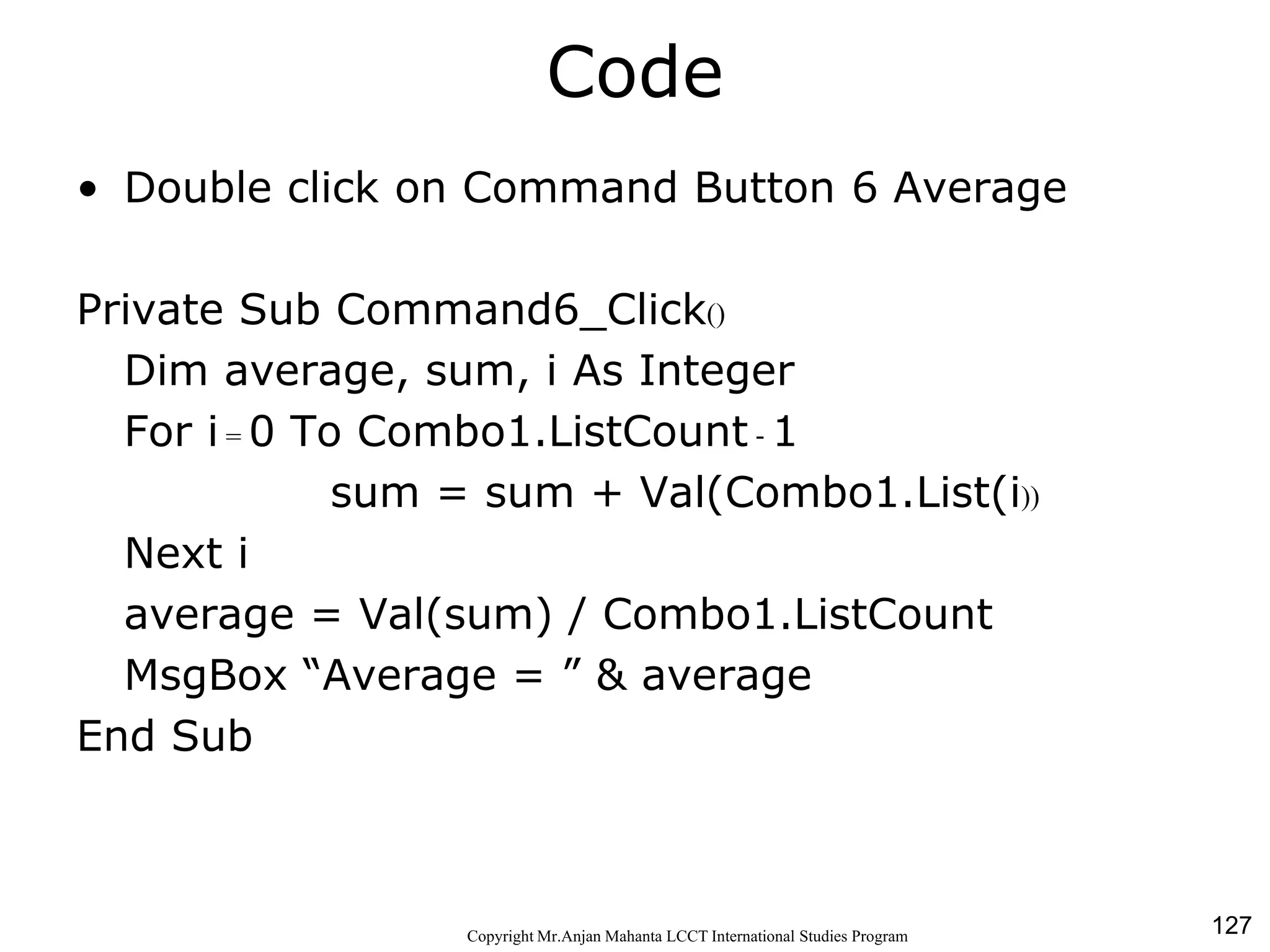 Code

• Double click on Command Button 6 Average

Private Sub Command6_Click()
Dim average, sum, i As Integer
For i = 0 To Combo1.ListCount - 1
sum = sum + Val(Combo1.List(i))
Next i
average = Val(sum) / Combo1.ListCount
MsgBox “Average = ” & average
End Sub

Copyright Mr.Anjan Mahanta LCCT International Studies Program

127